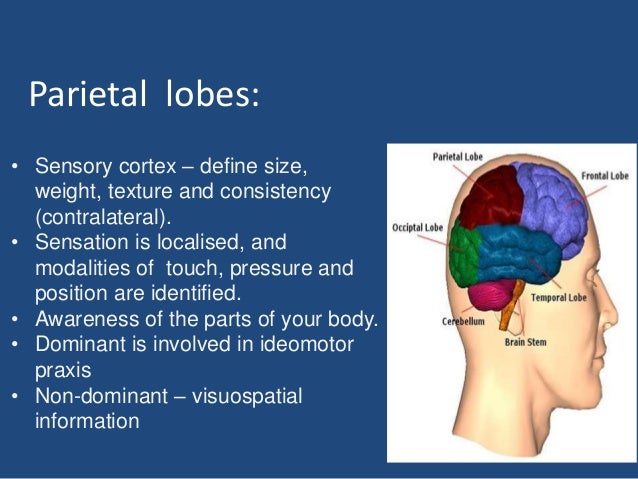 Parietal lobes:

• Sensory cortex – define size, weight, texture and consistency (contralateral).
• Sensation is localised, and modalities of touch, pressure and position are identified.
• Awareness of the parts of your body.
• Dominant is involved in ideomotor praxis
• Non-dominant – visuospatial information

Parietal Lobe
Frontal Lobe
Occiptal Lobe
Temporal Lobe
Cerebellum
Brain Stem